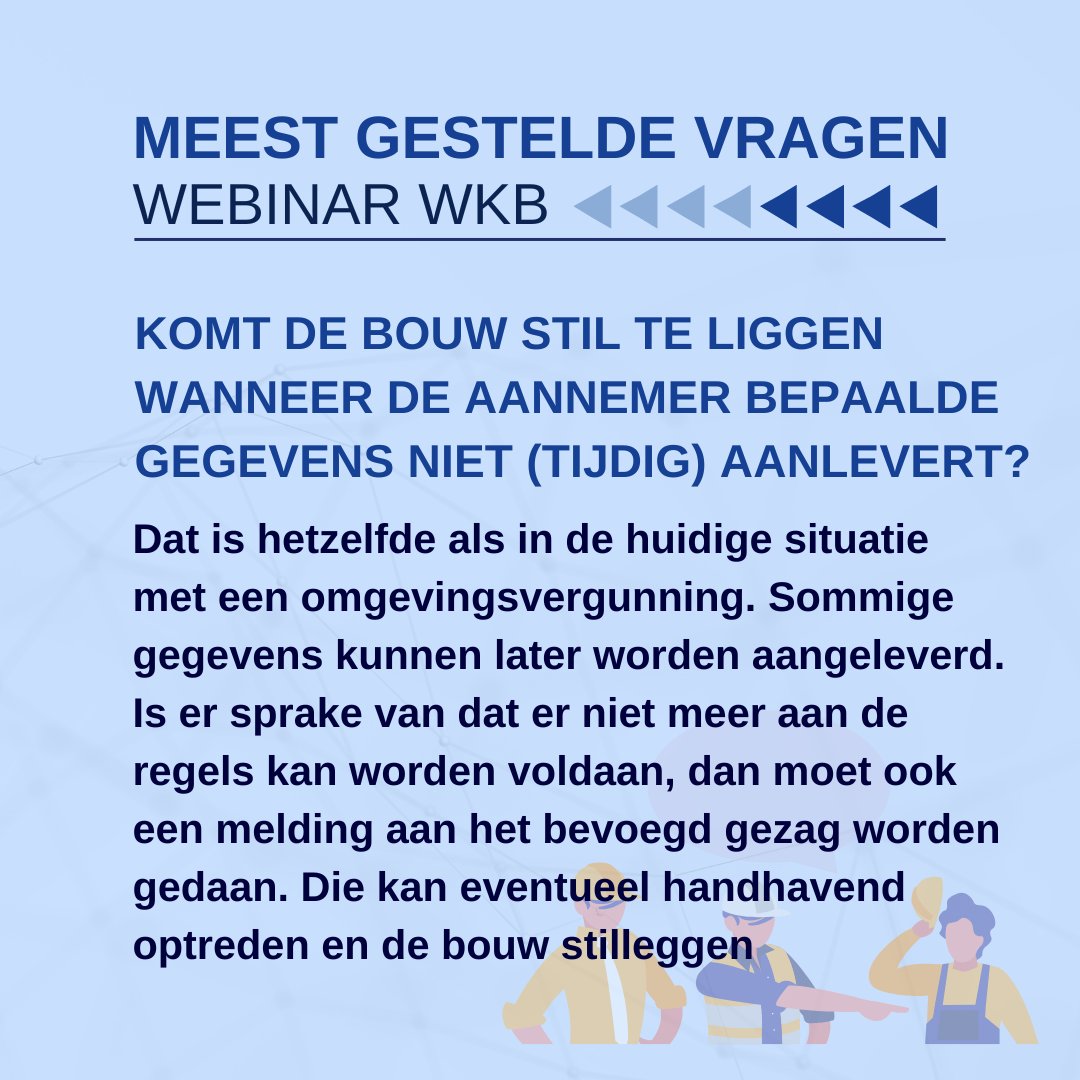 MEEST GESTELDE VRAGEN
WEBINAR WKB

KOMT DE BOUW STIL TE LIGGEN WANNEER DE AANNEMER BEPAALDE GEGEVENS NIET (TIJDIG) AANLEVERT?

Dat is hetzelfde als in de huidige situatie met een omgevingsvergunning. Sommige gegevens kunnen later worden aangeleverd. Is er sprake van dat er niet meer aan de regels kan worden voldaan, dan moet ook een melding aan het bevoegd gezag worden gedaan. Die kan eventueel handhavend optreden en de bouw stilleggen